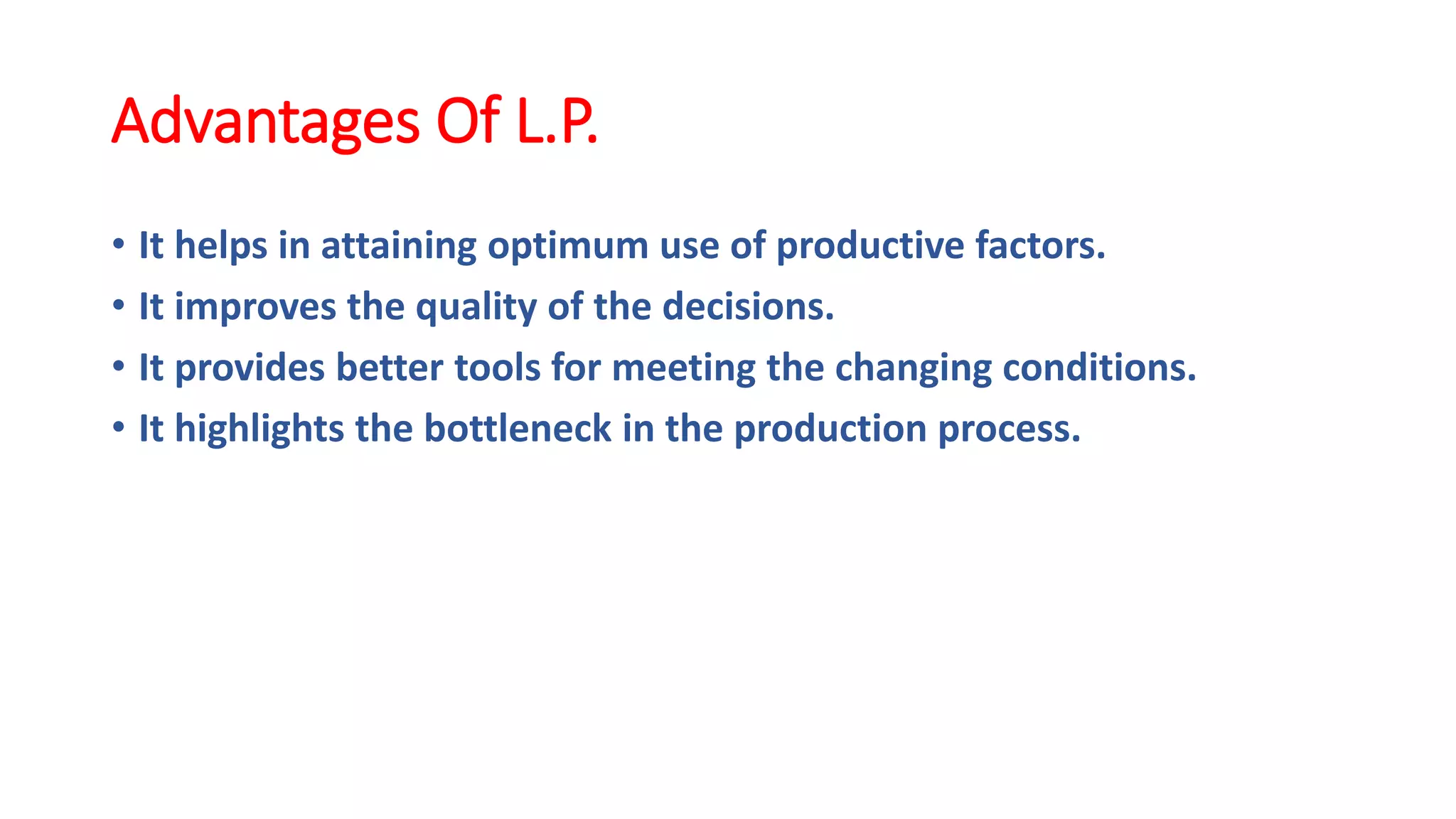 Advantages Of L.P.

• It helps in attaining optimum use of productive factors.
• It improves the quality of the decisions.
• It provides better tools for meeting the changing conditions.
• It highlights the bottleneck in the production process.